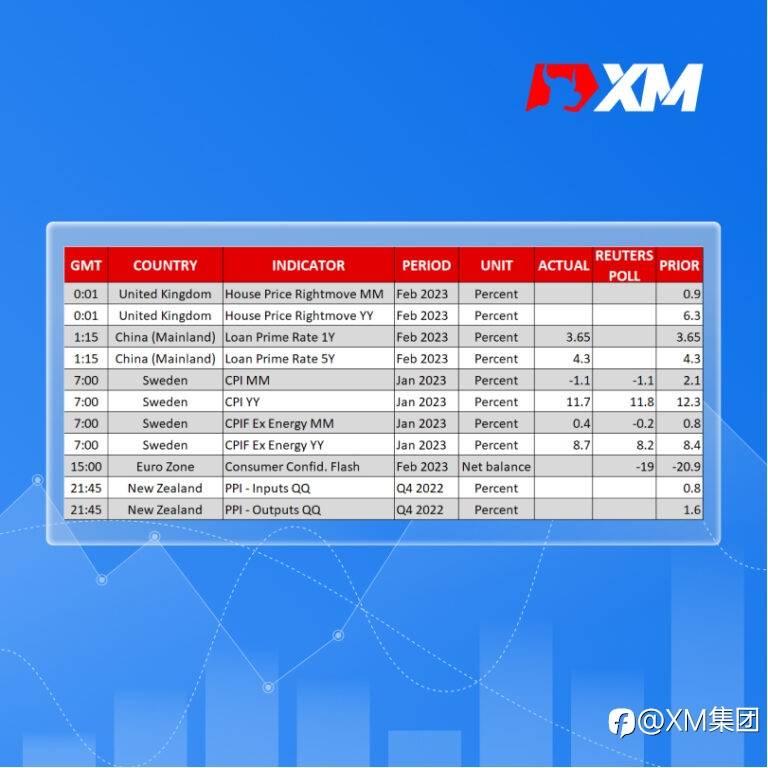 XM

| GMT | COUNTRY | INDICATOR | PERIOD | UNIT | ACTUAL | REUTERS POLL | PRIOR |
|---|---|---|---|---|---|---|---|
| 0:01 | United Kingdom | House Price Rightmove MM | Feb 2023 | Percent | | | 0.9 |
| 0:01 | United Kingdom | House Price Rightmove YY | Feb 2023 | Percent | | | 6.3 |
| 1:15 | China (Mainland) | Loan Prime Rate 1Y | Feb 2023 | Percent | 3.65 | | 3.65 |
| 1:15 | China (Mainland) | Loan Prime Rate 5Y | Feb 2023 | Percent | 4.3 | | 4.3 |
| 7:00 | Sweden | CPI MM | Jan 2023 | Percent | -1.1 | -1.1 | 2.1 |
| 7:00 | Sweden | CPI YY | Jan 2023 | Percent | 11.7 | 11.8 | 12.3 |
| 7:00 | Sweden | CPIF Ex Energy MM | Jan 2023 | Percent | 0.4 | -0.2 | 0.8 |
| 7:00 | Sweden | CPIF Ex Energy YY | Jan 2023 | Percent | 8.7 | 8.2 | 8.4 |
| 15:00 | Euro Zone | Consumer Confid. Flash | Feb 2023 | Net balance | | -19 | -20.9 |
| 21:45 | New Zealand | PPI - Inputs QQ | Q4 2022 | Percent | | | 0.8 |
| 21:45 | New Zealand | PPI - Outputs QQ | Q4 2022 | Percent | | | 1.6 |

@XM集团